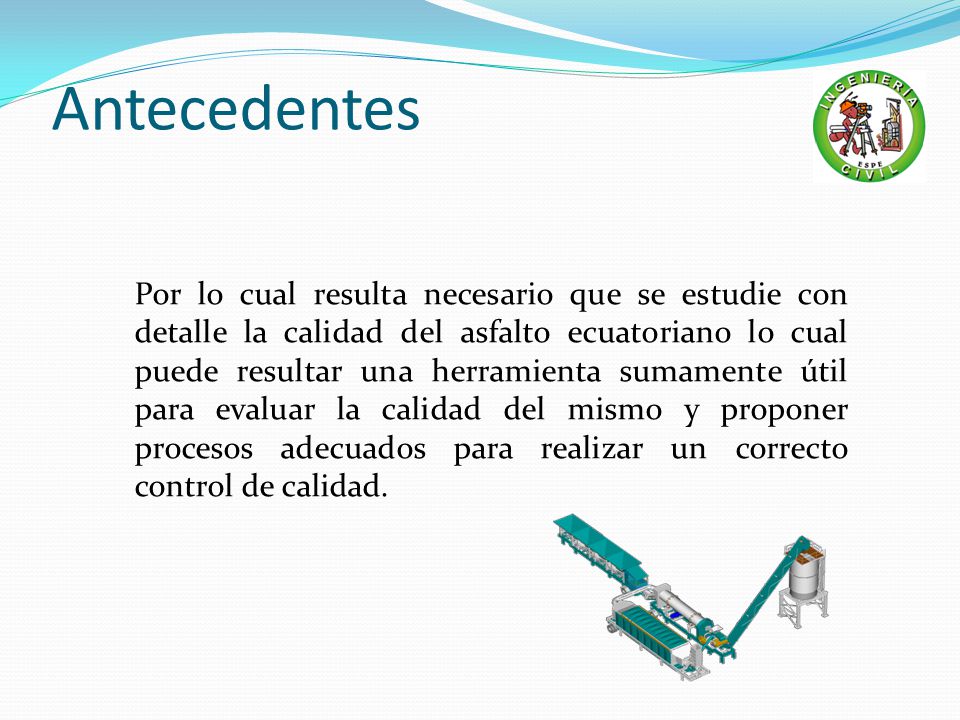 Antecedentes

INGENIERIA
ESPE
CIVIL

Por lo cual resulta necesario que se estudie con detalle la calidad del asfalto ecuatoriano lo cual puede resultar una herramienta sumamente útil para evaluar la calidad del mismo y proponer procesos adecuados para realizar un correcto control de calidad.